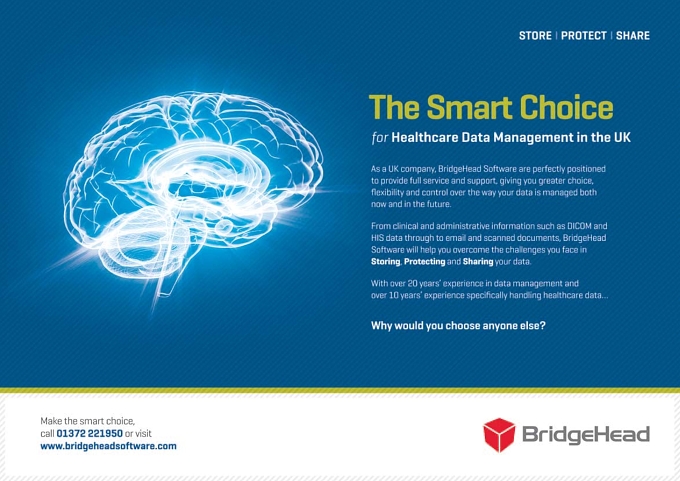 STORE | PROTECT | SHARE

The Smart Choice

for Healthcare Data Management in the UK

As a UK company, BridgeHead Software are perfectly positioned to provide full service and support, giving you greater choice, flexibility and control over the way your data is managed both now and in the future.

From clinical and administrative information such as DICOM and HIS data through to email and scanned documents, BridgeHead Software will help you overcome the challenges you face in Storing, Protecting and Sharing your data.

With over 20 years' experience in data management and over 10 years' experience specifically handling healthcare data...

Why would you choose anyone else?

Make the smart choice, call 01372 221950 or visit www.bridgeheadsoftware.com

BridgeHead